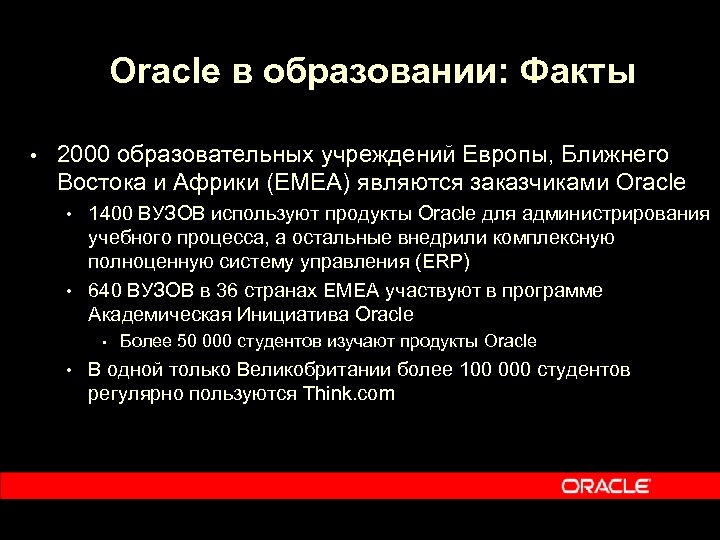 Oracle в образовании: Факты

• 2000 образовательных учреждений Европы, Ближнего Востока и Африки (EMEA) являются заказчиками Oracle
  • 1400 ВУЗОВ используют продукты Oracle для администрирования учебного процесса, а остальные внедрили комплексную полноценную систему управления (ERP)
  • 640 ВУЗОВ в 36 странах EMEA участвуют в программе Академическая Инициатива Oracle
    • Более 50 000 студентов изучают продукты Oracle
  • В одной только Великобритании более 100 000 студентов регулярно пользуются Think.com

ORACLE